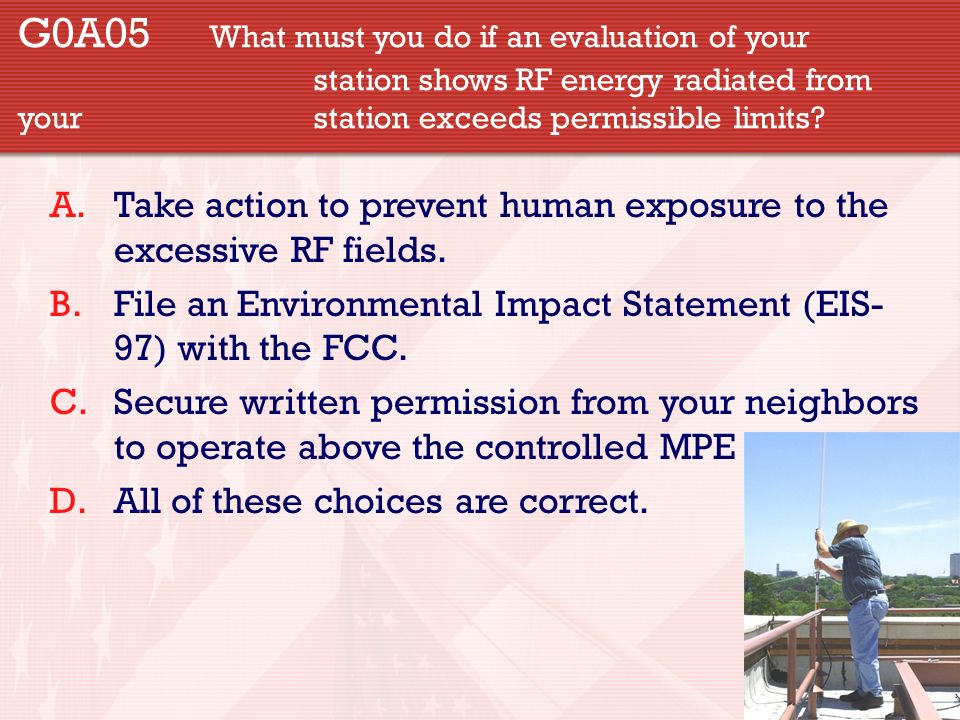 G0A05 What must you do if an evaluation of your station shows RF energy radiated from your station exceeds permissible limits?

A. Take action to prevent human exposure to the excessive RF fields.
B. File an Environmental Impact Statement (EIS-97) with the FCC.
C. Secure written permission from your neighbors to operate above the controlled MPE
D. All of these choices are correct.